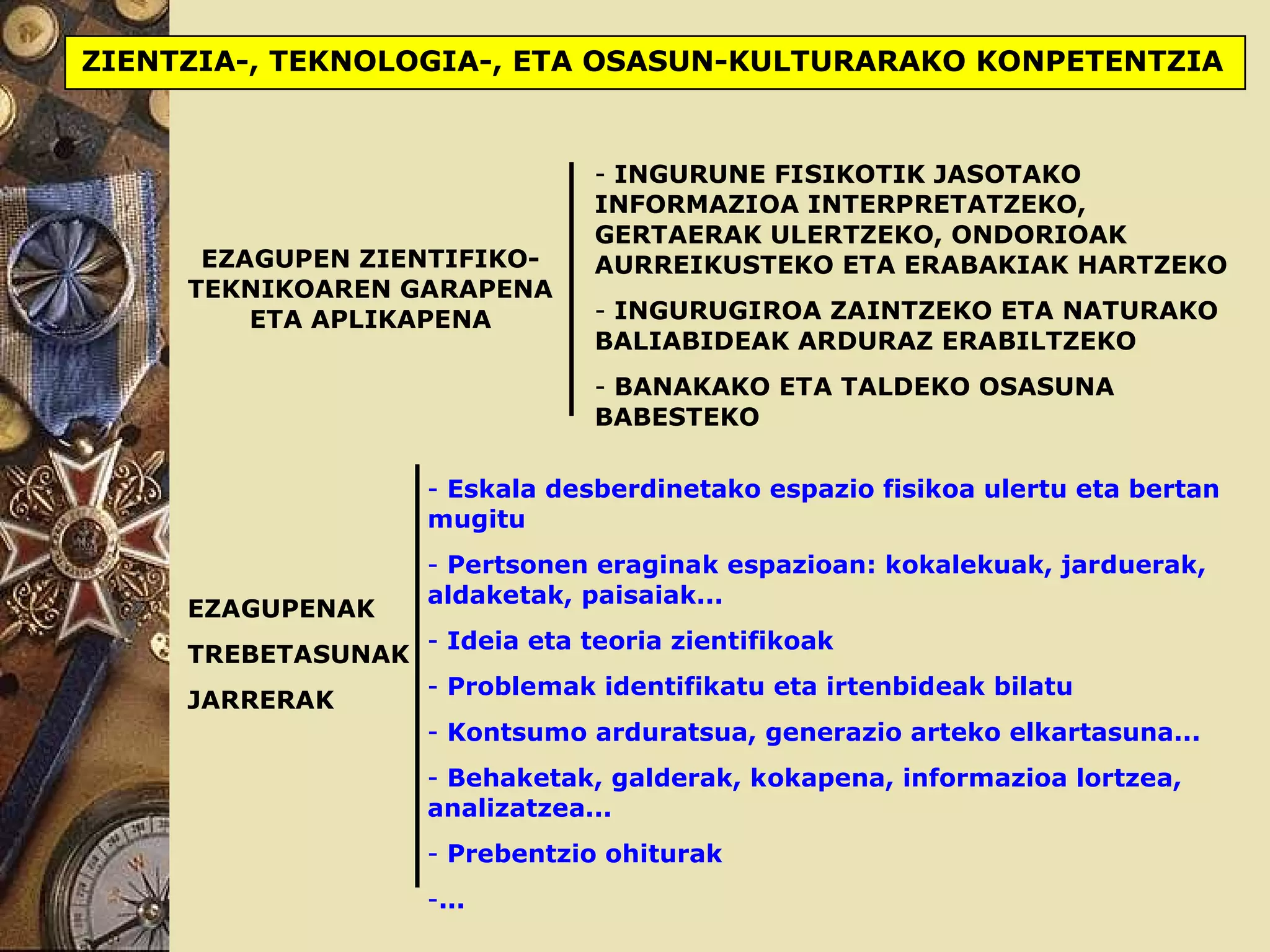 ZIENTZIA-, TEKNOLOGIA-, ETA OSASUN-KULTURARAKO KONPETENTZIA

EZAGUPEN ZIENTIFIKO-TEKNIKOAREN GARAPENA ETA APLIKAPENA

- INGURUNE FISIKOTIK JASOTAKO INFORMAZIOA INTERPRETATZEKO, GERTAERAK ULERTZEKO, ONDORIOAK AURREIKUSTEKO ETA ERABAKIAK HARTZEKO

- INGURUGIROA ZAINTZEKO ETA NATURAKO BALIABIDEAK ARDURAZ ERABILTZEKO

- BANAKAKO ETA TALDEKO OSASUNA BABESTEKO

EZAGUPENAK

TREBETASUNAK

JARRERAK

- Eskala desberdinetako espazio fisikoa ulertu eta bertan mugitu

- Pertsonen eraginak espazioan: kokalekuak, jarduerak, aldaketak, paisaiak...

- Ideia eta teoria zientifikoak

- Problemak identifikatu eta irtenbideak bilatu

- Kontsumo arduratsua, generazio arteko elkartasuna...

- Behaketak, galderak, kokapena, informazioa lortzea, analizatzea...

- Prebentzio ohiturak

-...